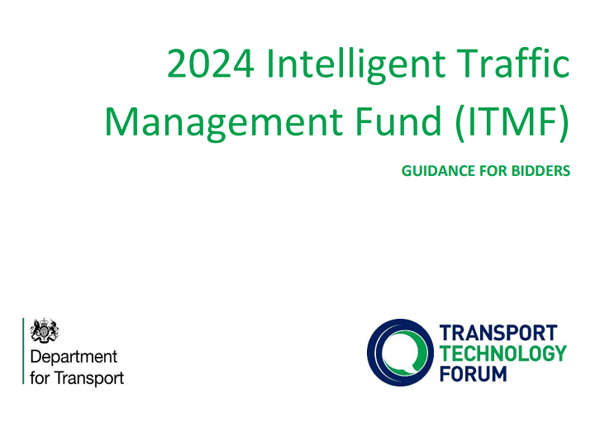 2024 Intelligent Traffic Management Fund (ITMF)

GUIDANCE FOR BIDDERS

Department for Transport

TRANSPORT TECHNOLOGY FORUM